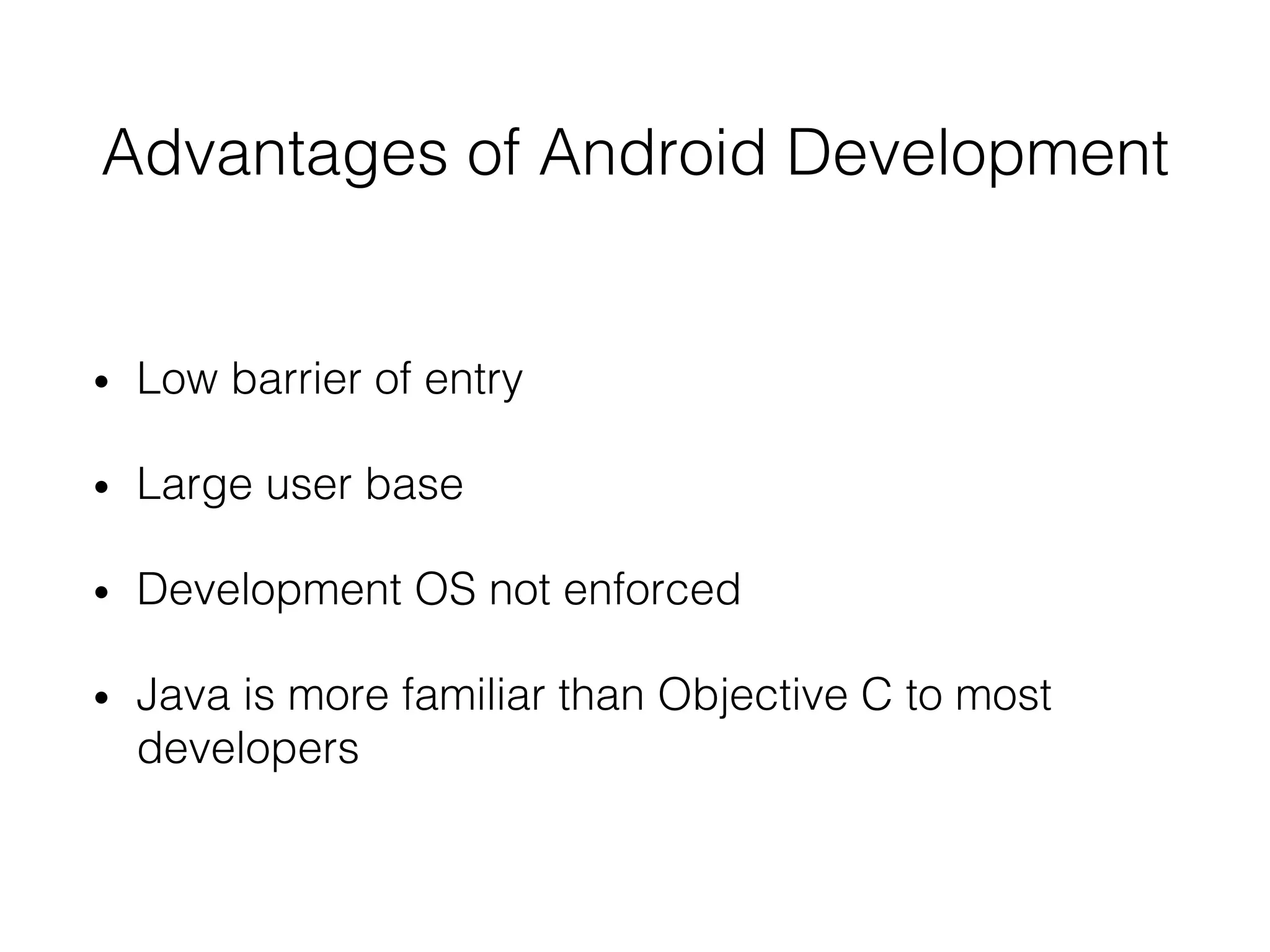 Advantages of Android Development

• Low barrier of entry

• Large user base

• Development OS not enforced

• Java is more familiar than Objective C to most developers